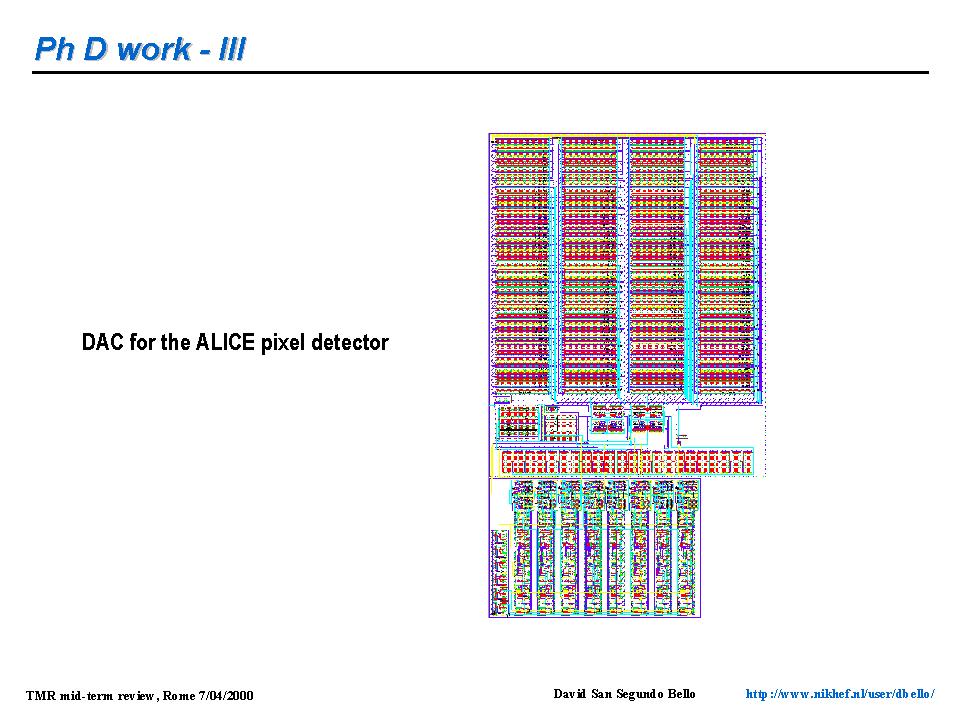 Ph D work - III

DAC for the ALICE pixel detector

TMR mid-term review, Rome 7/04/2000

David San Segundo Bello

http://www.nikhef.nl/user/dbello/